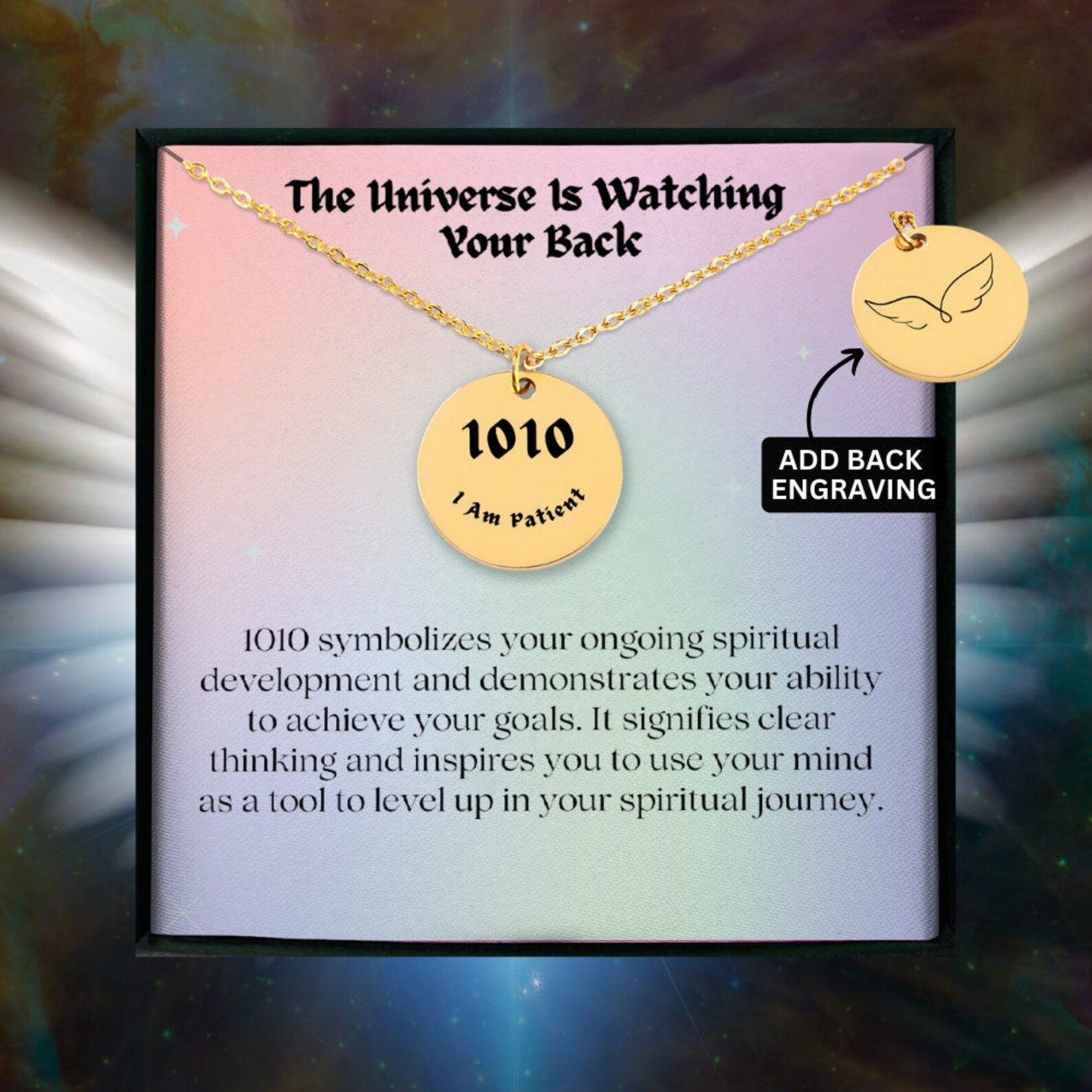 The Universe Is Watching Your Back

1010

I Am Patient

ADD BACK ENGRAVING

1010 symbolizes your ongoing spiritual development and demonstrates your ability to achieve your goals. It signifies clear thinking and inspires you to use your mind as a tool to level up in your spiritual journey.